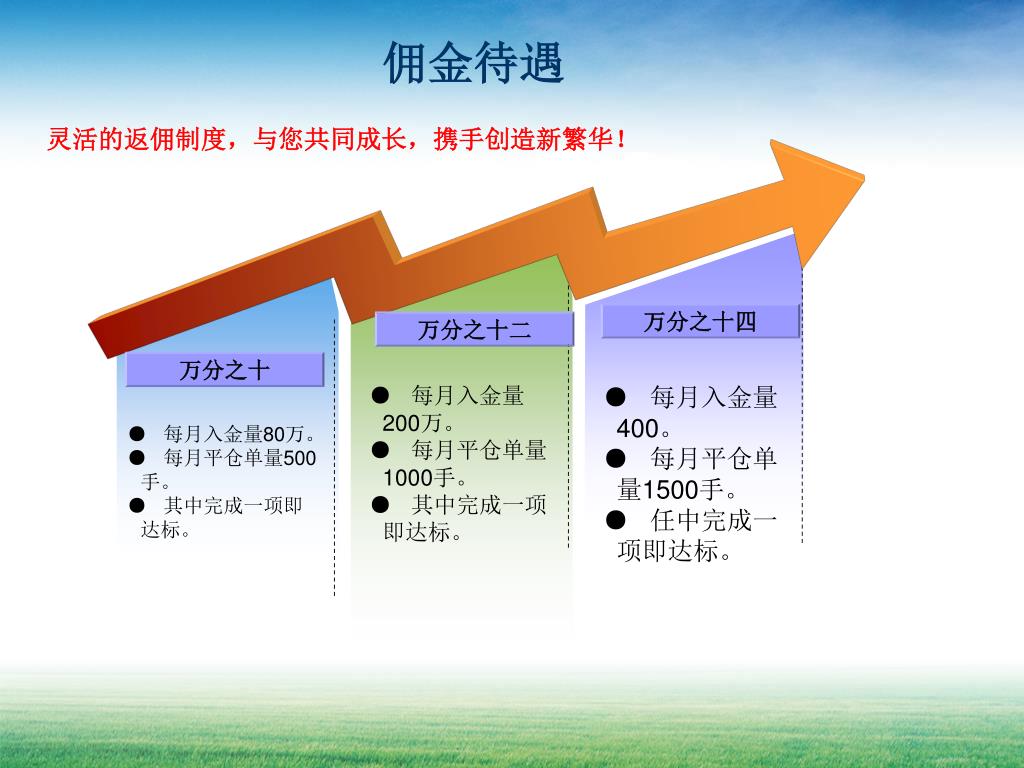 佣金待遇

灵活的返佣制度，与您共同成长，携手创造新繁华！

万分之十

● 每月入金量80万。
● 每月平仓单量500手。
● 其中完成一项即达标。

万分之十二

● 每月入金量200万。
● 每月平仓单量1000手。
● 其中完成一项即达标。

万分之十四

● 每月入金量400。
● 每月平仓单量1500手。
● 任中完成一项即达标。